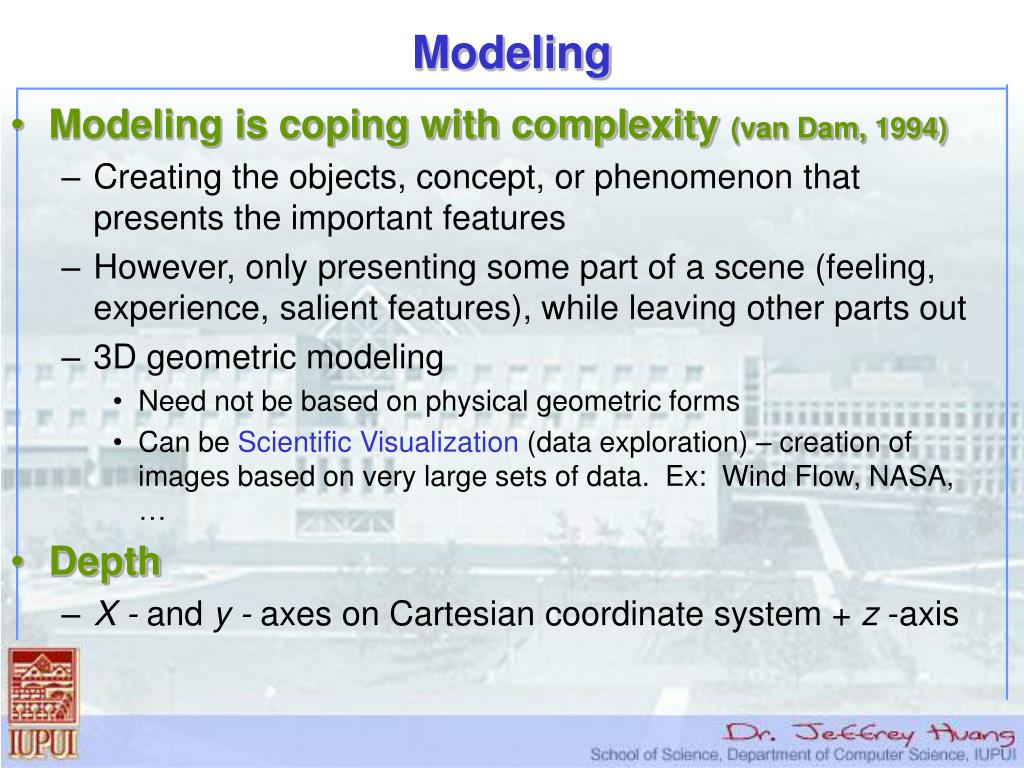 Modeling

• Modeling is coping with complexity (van Dam, 1994)
– Creating the objects, concept, or phenomenon that presents the important features
– However, only presenting some part of a scene (feeling, experience, salient features), while leaving other parts out
– 3D geometric modeling
• Need not be based on physical geometric forms
• Can be Scientific Visualization (data exploration) – creation of images based on very large sets of data. Ex: Wind Flow, NASA, …

• Depth
– $X$ - and $y$ - axes on Cartesian coordinate system + $z$ -axis

IUPUI

Dr. Jeffrey Huang
School of Science, Department of Computer Science, IUPUI